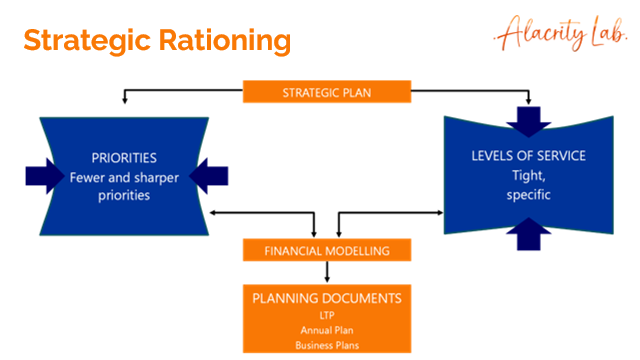 Strategic Rationing

Alacrity Lab.

STRATEGIC PLAN

PRIORITIES
Fewer and sharper priorities

LEVELS OF SERVICE
Tight, specific

FINANCIAL MODELLING

PLANNING DOCUMENTS
LTP
Annual Plan
Business Plans